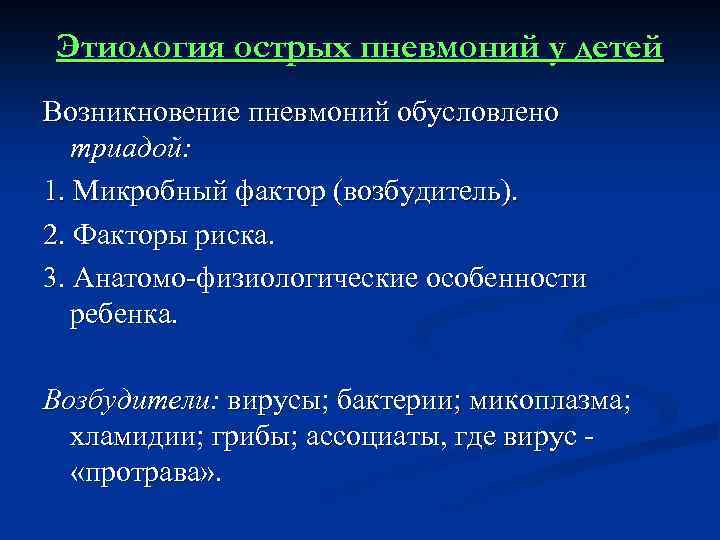 Этиология острых пневмоний у детей

Возникновение пневмоний обусловлено триадой:

1. Микробный фактор (возбудитель).

2. Факторы риска.

3. Анатомо-физиологические особенности ребенка.

Возбудители: вирусы; бактерии; микоплазма; хламидии; грибы; ассоциаты, где вирус - «протрава».